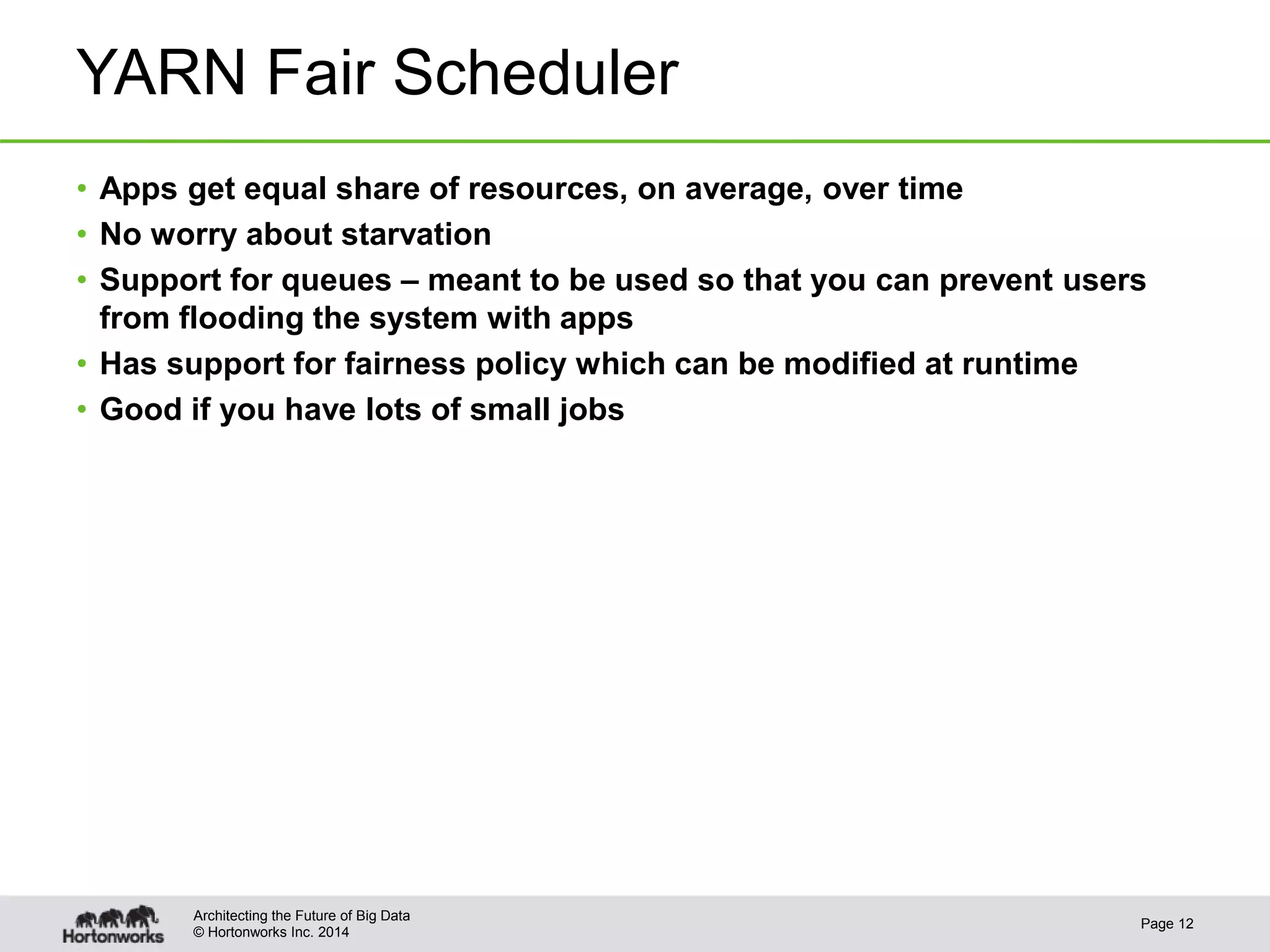 YARN Fair Scheduler

• Apps get equal share of resources, on average, over time
• No worry about starvation
• Support for queues – meant to be used so that you can prevent users from flooding the system with apps
• Has support for fairness policy which can be modified at runtime
• Good if you have lots of small jobs

Hortonworks

Architecting the Future of Big Data
© Hortonworks Inc. 2014

Page 12